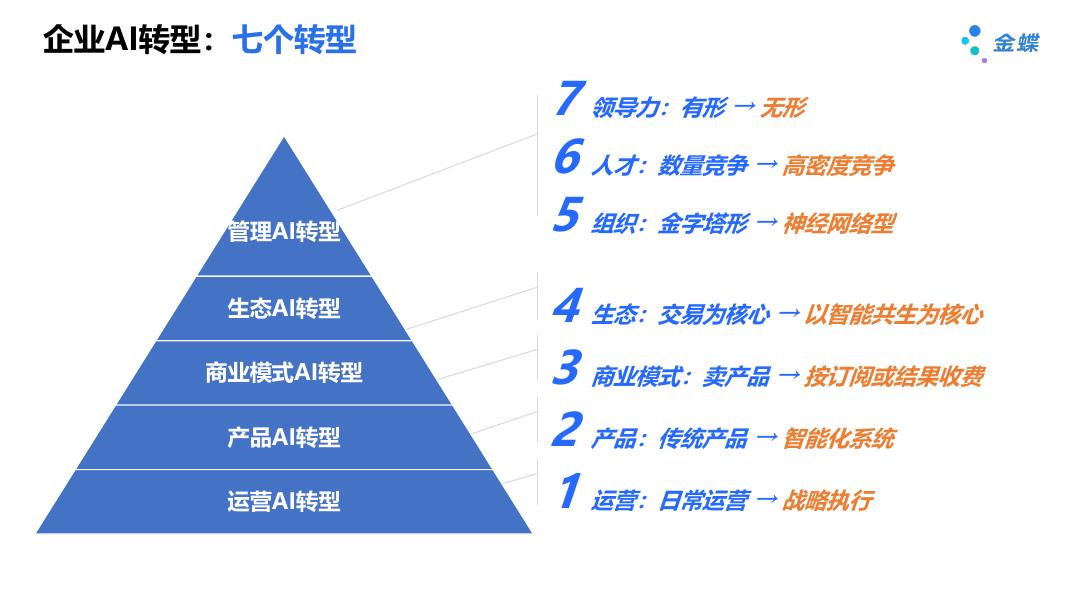 企业AI转型：七个转型

金蝶

管理AI转型

生态AI转型

商业模式AI转型

产品AI转型

运营AI转型

7 领导力：有形 → 无形

6 人才：数量竞争 → 高密度竞争

5 组织：金字塔形 → 神经网络型

4 生态：交易为核心 → 以智能共生为核心

3 商业模式：卖产品 → 按订阅或结果收费

2 产品：传统产品 → 智能化系统

1 运营：日常运营 → 战略执行